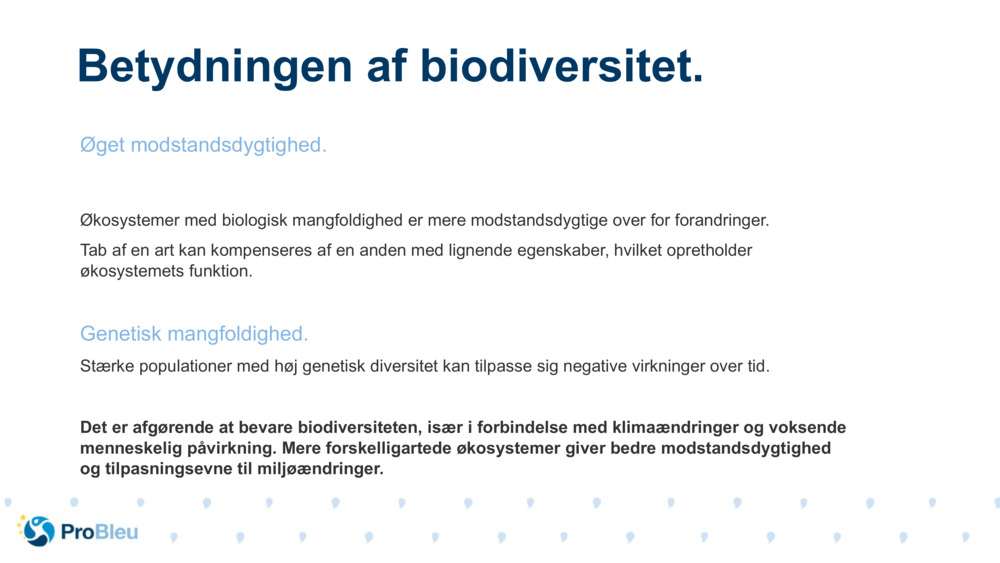 Betydningen af biodiversitet.

Øget modstandsdygtighed.

Økosystemer med biologisk mangfoldighed er mere modstandsdygtige over for forandringer.

Tab af en art kan kompenseres af en anden med lignende egenskaber, hvilket opretholder økosystemets funktion.

Genetisk mangfoldighed.

Stærke populationer med høj genetisk diversitet kan tilpasse sig negative virkninger over tid.

Det er afgørende at bevare biodiversiteten, især i forbindelse med klimaændringer og voksende menneskelig påvirkning. Mere forskelligartede økosystemer giver bedre modstandsdygtighed og tilpasningsevne til miljøændringer.

ProBleu